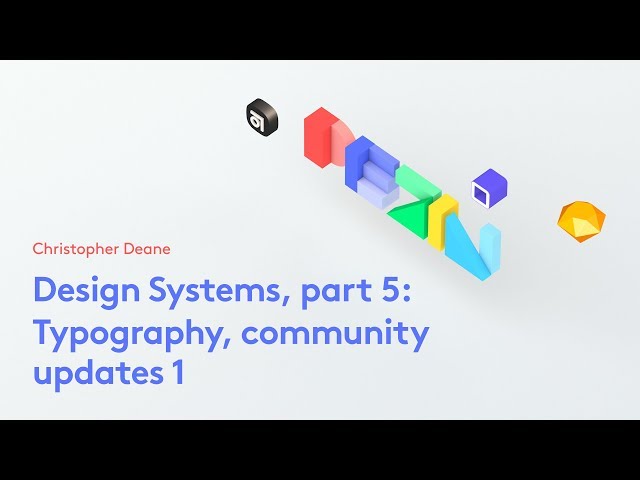 Christopher Deane

Design Systems, part 5: Typography, community updates 1